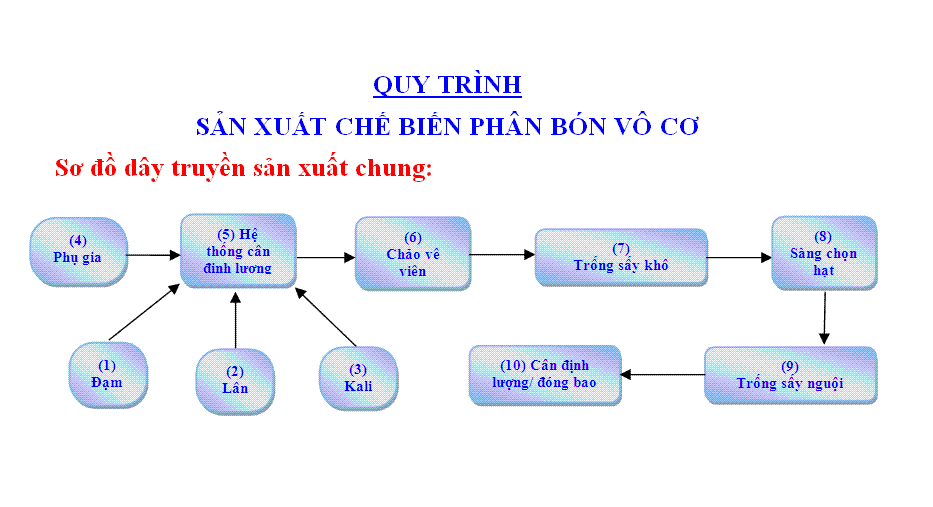 QUY TRÌNH
SẢN XUẤT CHẾ BIẾN PHÂN BÓN VÔ CƠ

Sơ đồ dây truyền sản xuất chung:

(4) Phụ gia

(5) Hệ thống cân đinh lương

(6) Chảo vê viên

(7) Trống sấy khô

(8) Sàng chọn hạt

(1) Đạm

(2) Lân

(3) Kali

(10) Cân định lượng/ đóng bao

(9) Trống sấy nguội